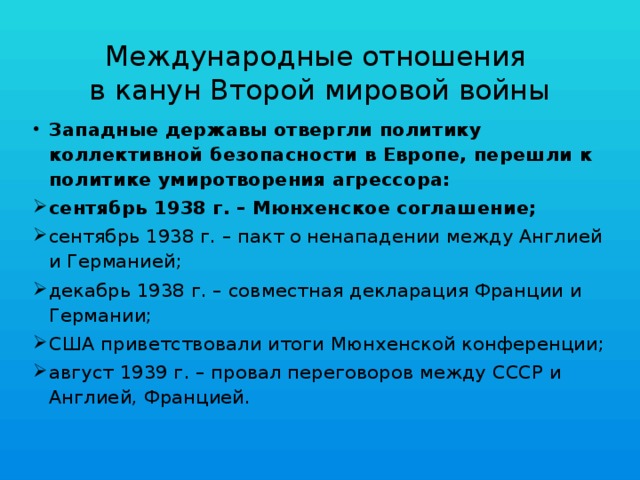 Международные отношения в канун Второй мировой войны

• Западные державы отвергли политику коллективной безопасности в Европе, перешли к политике умиротворения агрессора:

➢ сентябрь 1938 г. – Мюнхенское соглашение;

➢ сентябрь 1938 г. – пакт о ненападении между Англией и Германией;

➢ декабрь 1938 г. – совместная декларация Франции и Германии;

➢ США приветствовали итоги Мюнхенской конференции;

➢ август 1939 г. – провал переговоров между СССР и Англией, Францией.